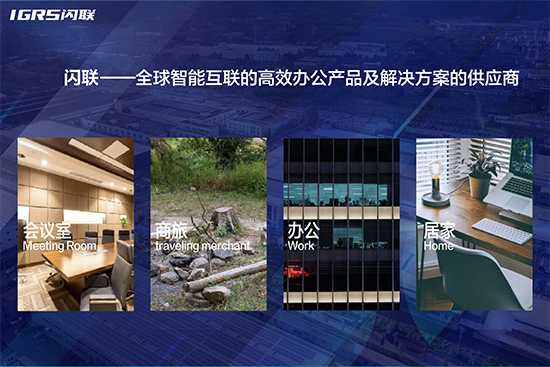 IGRS闪联

闪联——全球智能互联的高效办公产品及解决方案的供应商

会议室
Meeting Room

商旅
traveling merchant

办公
Work

居家
Home